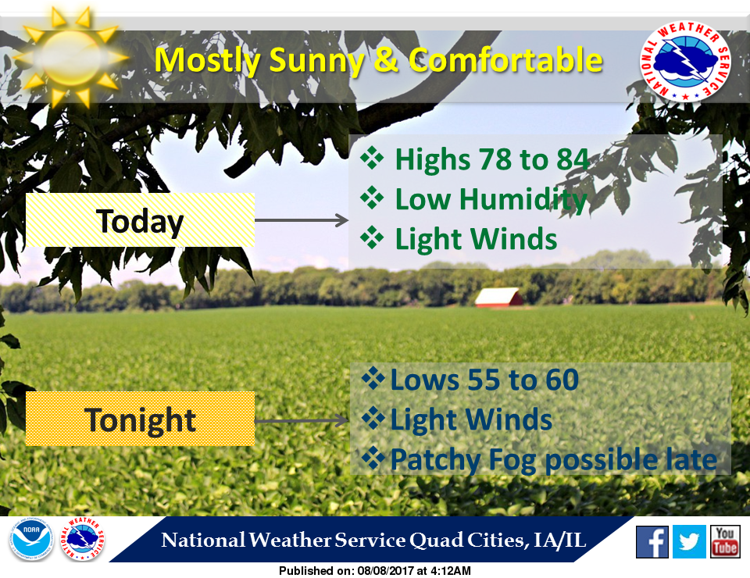 Mostly Sunny & Comfortable

NATIONAL WEATHER SERVICE

Today

❖ Highs 78 to 84
❖ Low Humidity
❖ Light Winds

Tonight

❖ Lows 55 to 60
❖ Light Winds
❖ Patchy Fog possible late

NOAA

NATIONAL WEATHER SERVICE

National Weather Service Quad Cities, IA/IL

f

You Tube

Published on: 08/08/2017 at 4:12AM